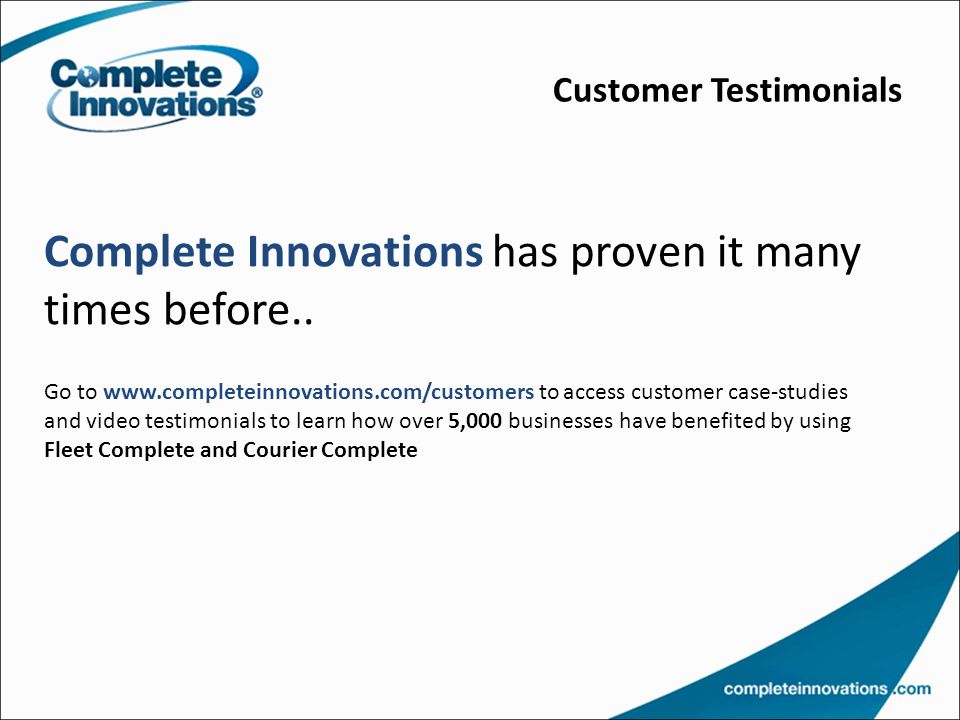 Complete Innovations®

Customer Testimonials

Complete Innovations has proven it many times before..

Go to www.completeinnovations.com/customers to access customer case-studies and video testimonials to learn how over 5,000 businesses have benefited by using Fleet Complete and Courier Complete

completeinnovations.com